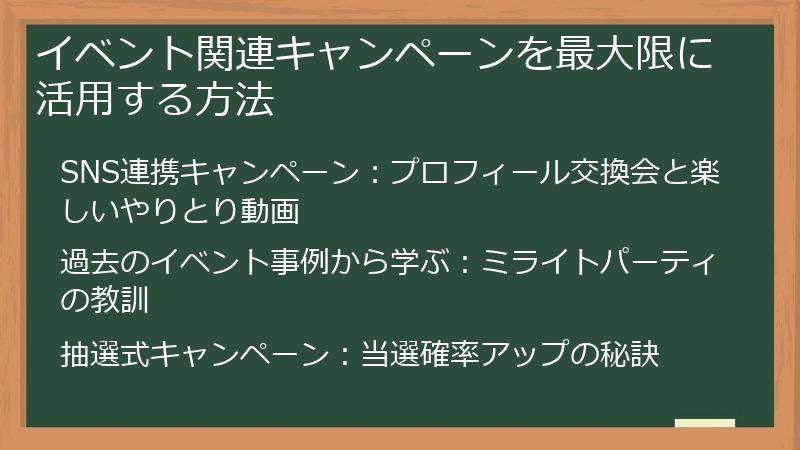 イベント関連キャンペーンを最大限に活用する方法

SNS連携キャンペーン：プロフィール交換会と楽しいやりとり動画

過去のイベント事例から学ぶ：ミライトパーティの教訓

抽選式キャンペーン：当選確率アップの秘訣